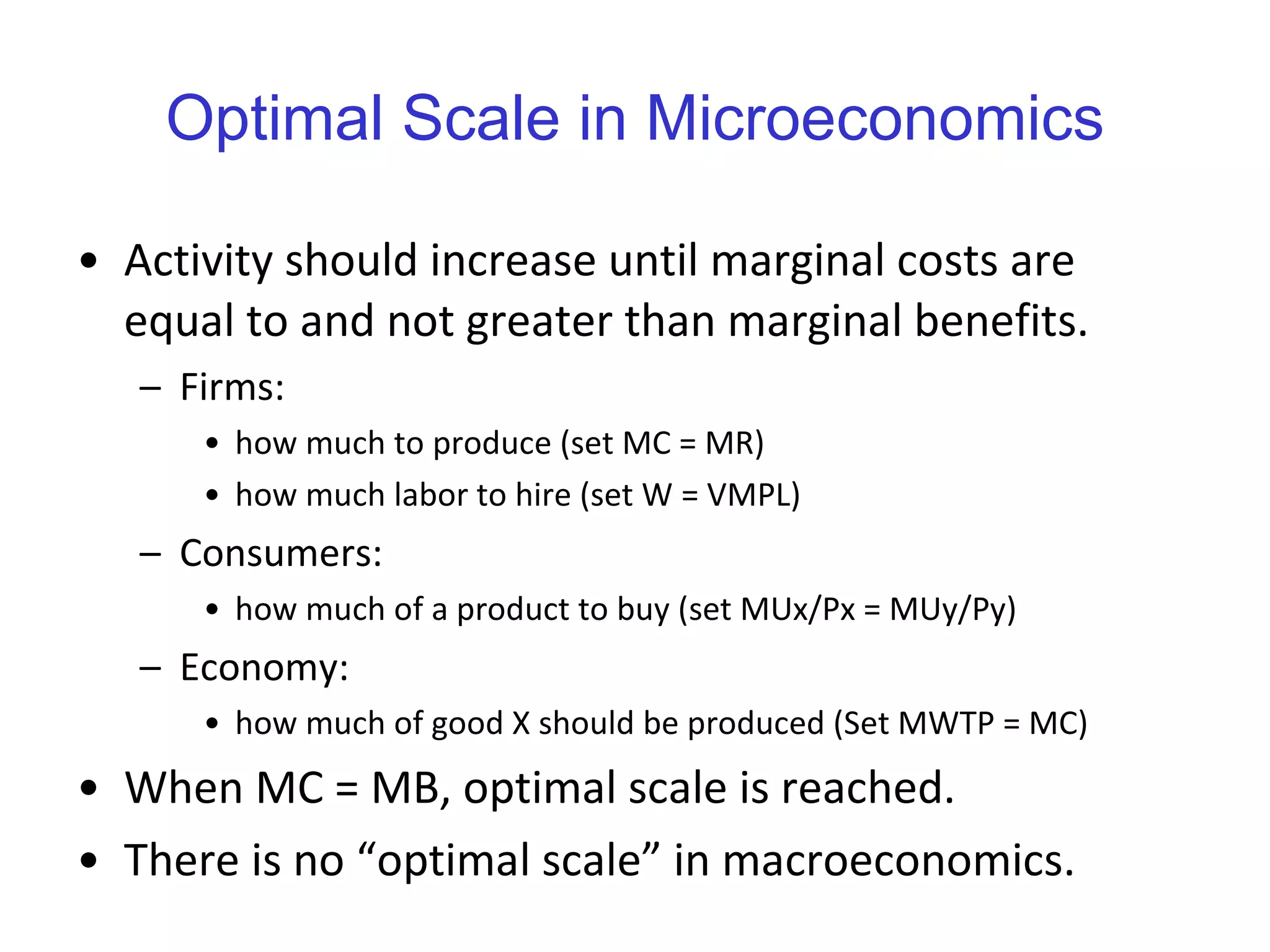 Optimal Scale in Microeconomics

• Activity should increase until marginal costs are equal to and not greater than marginal benefits.
– Firms:
• how much to produce (set MC = MR)
• how much labor to hire (set W = VMPL)
– Consumers:
• how much of a product to buy (set MUx/Px = MUy/Py)
– Economy:
• how much of good X should be produced (Set MWTP = MC)
• When MC = MB, optimal scale is reached.
• There is no “optimal scale” in macroeconomics.